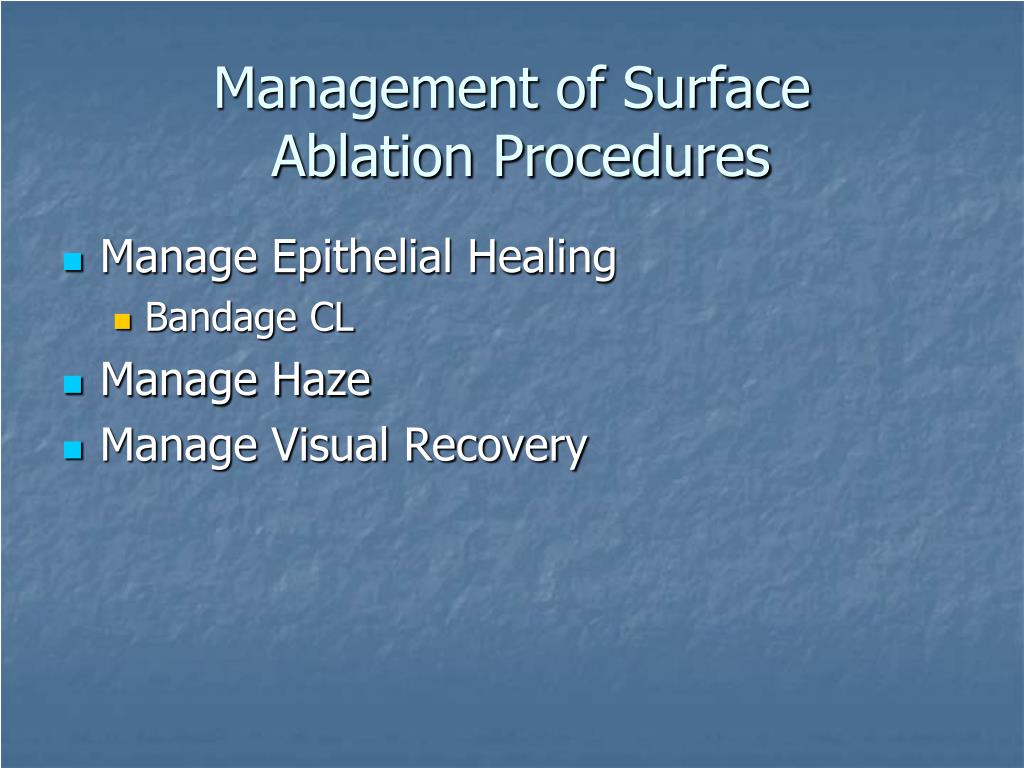 Management of Surface Ablation Procedures

- Manage Epithelial Healing
  - Bandage CL
- Manage Haze
- Manage Visual Recovery